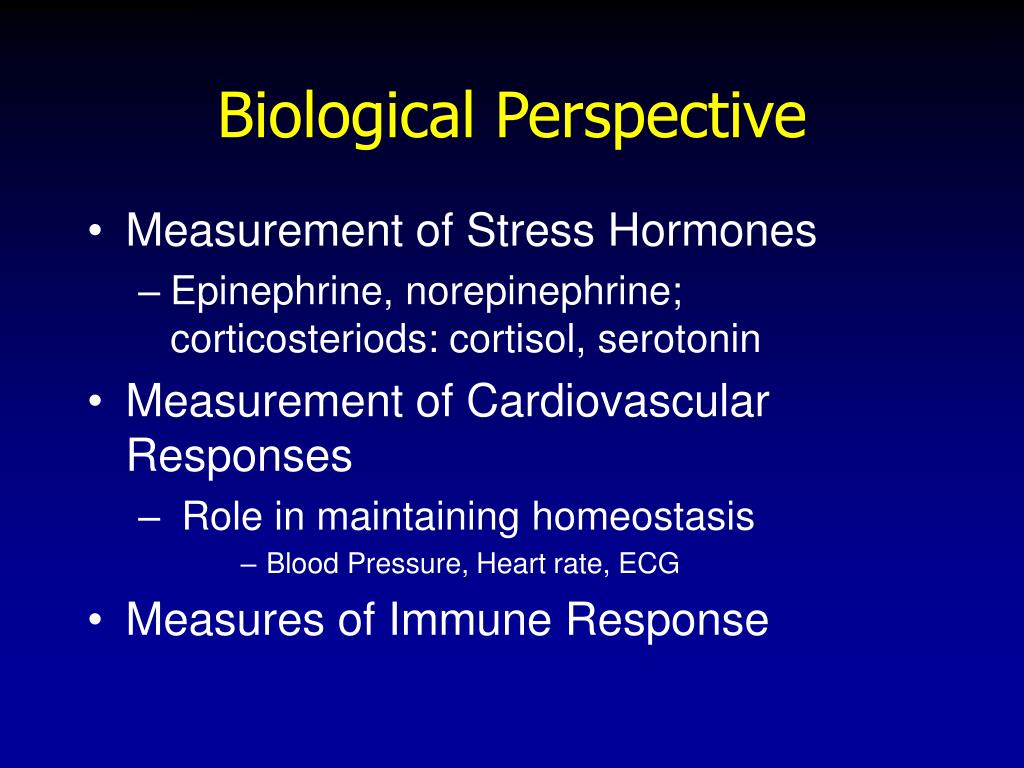 Biological Perspective

• Measurement of Stress Hormones
– Epinephrine, norepinephrine; corticosteriods: cortisol, serotonin

• Measurement of Cardiovascular Responses
– Role in maintaining homeostasis
– Blood Pressure, Heart rate, ECG

• Measures of Immune Response